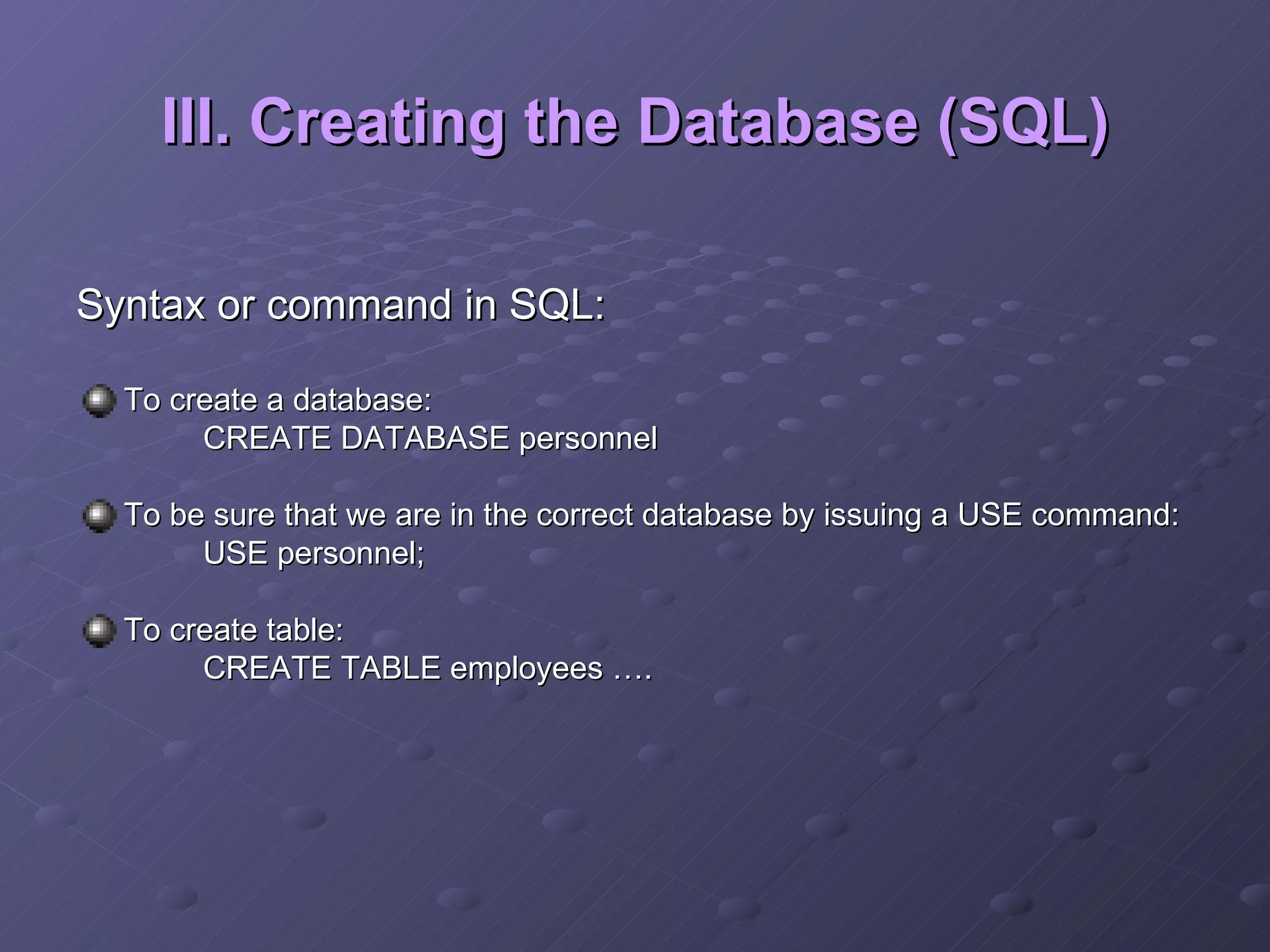 III. Creating the Database (SQL)

Syntax or command in SQL:

To create a database:
CREATE DATABASE personnel

To be sure that we are in the correct database by issuing a USE command:
USE personnel;

To create table:
CREATE TABLE employees ….